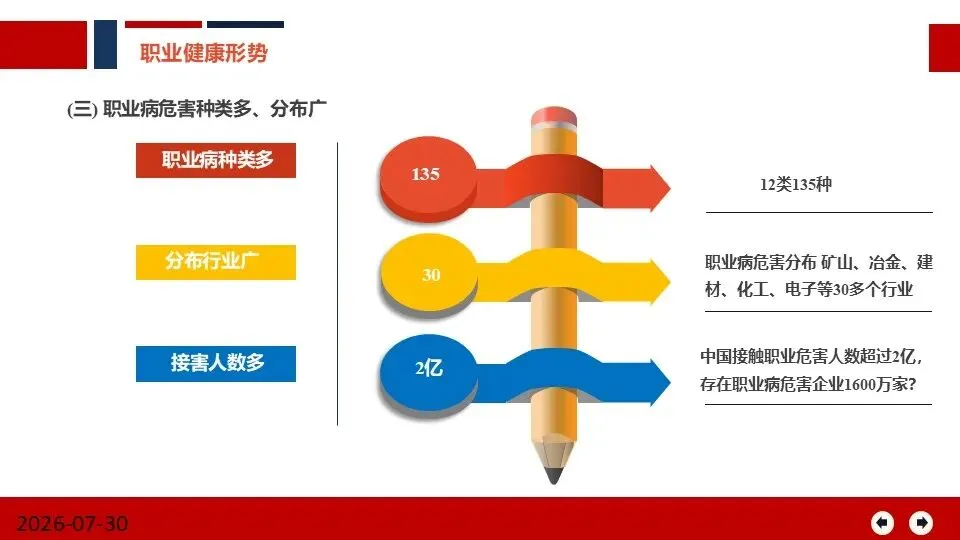 职业健康形势

(三) 职业病危害种类多、分布广

职业病种类多

分布行业广

接害人数多

135

30

2亿

12类135种

职业病危害分布 矿山、冶金、建材、化工、电子等30多个行业

中国接触职业危害人数超过2亿，存在职业病危害企业1600万家?

2026-07-30